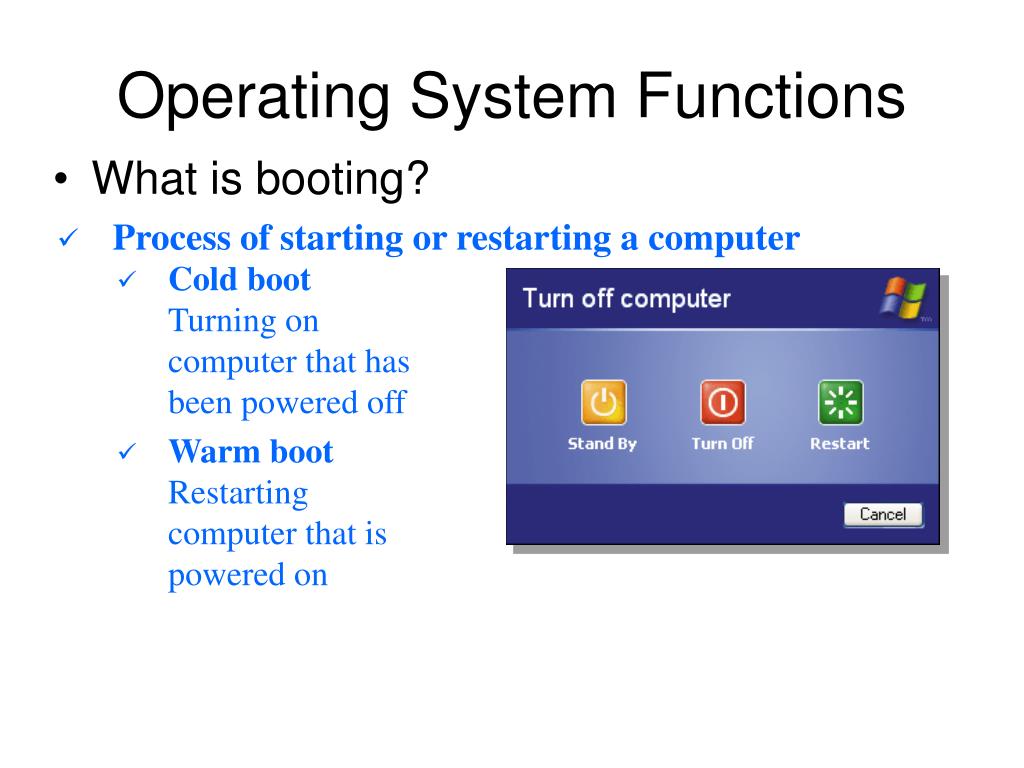 Operating System Functions

• What is booting?

✓ Process of starting or restarting a computer

✓ Cold boot
Turning on computer that has been powered off

✓ Warm boot
Restarting computer that is powered on

Turn off computer

Stand By

Turn Off

Restart

Cancel